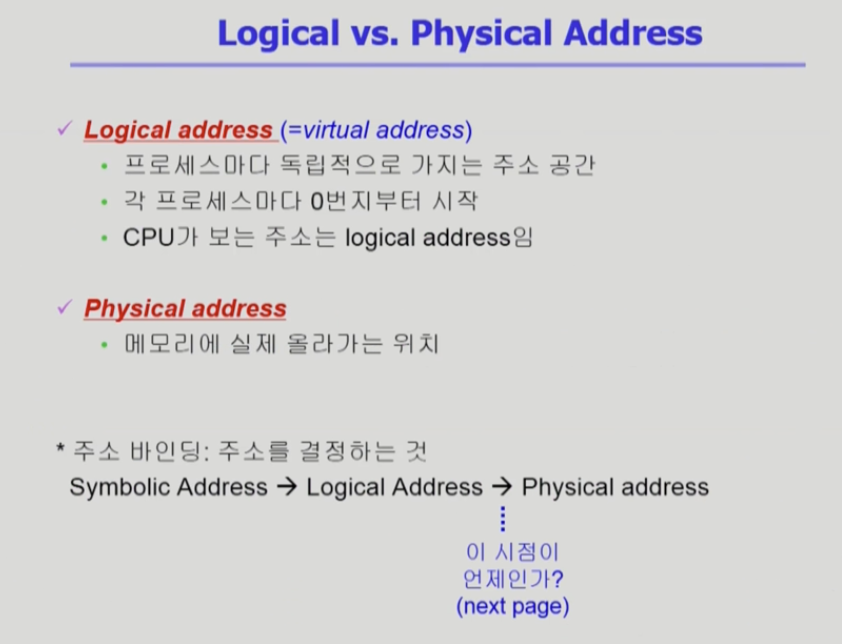 Logical vs. Physical Address

✓ Logical address (=virtual address)
• 프로세스마다 독립적으로 가지는 주소 공간
• 각 프로세스마다 0번지부터 시작
• CPU가 보는 주소는 logical address임

✓ Physical address
• 메모리에 실제 올라가는 위치

* 주소 바인딩: 주소를 결정하는 것
Symbolic Address → Logical Address → Physical address

이 시점이
언제인가?
(next page)